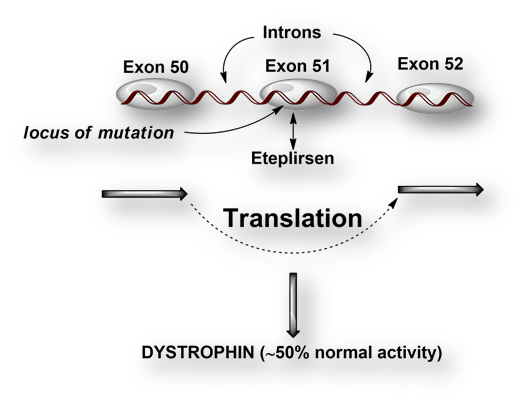 Introns

Exon 50

Exon 51

Exon 52

locus of mutation

Eteplirsen

Translation

DYSTROPHIN (~50% normal activity)